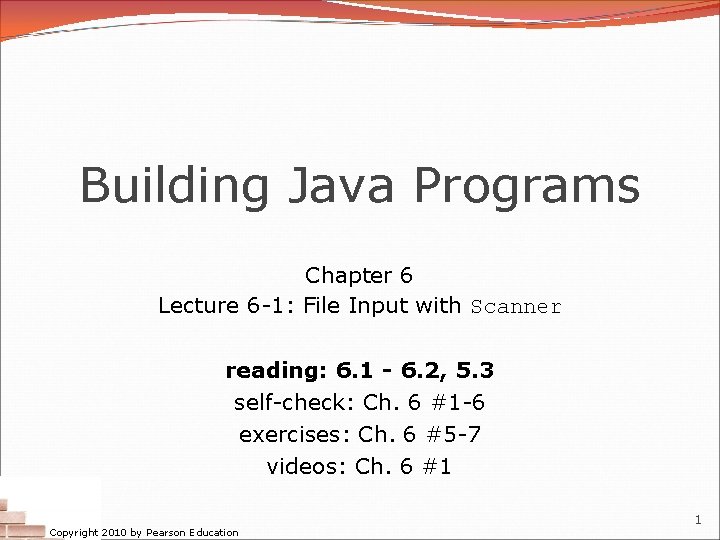 Building Java Programs

Chapter 6
Lecture 6-1: File Input with Scanner

reading: 6.1 - 6.2, 5.3
self-check: Ch. 6 #1-6
exercises: Ch. 6 #5-7
videos: Ch. 6 #1

Copyright 2010 by Pearson Education

1